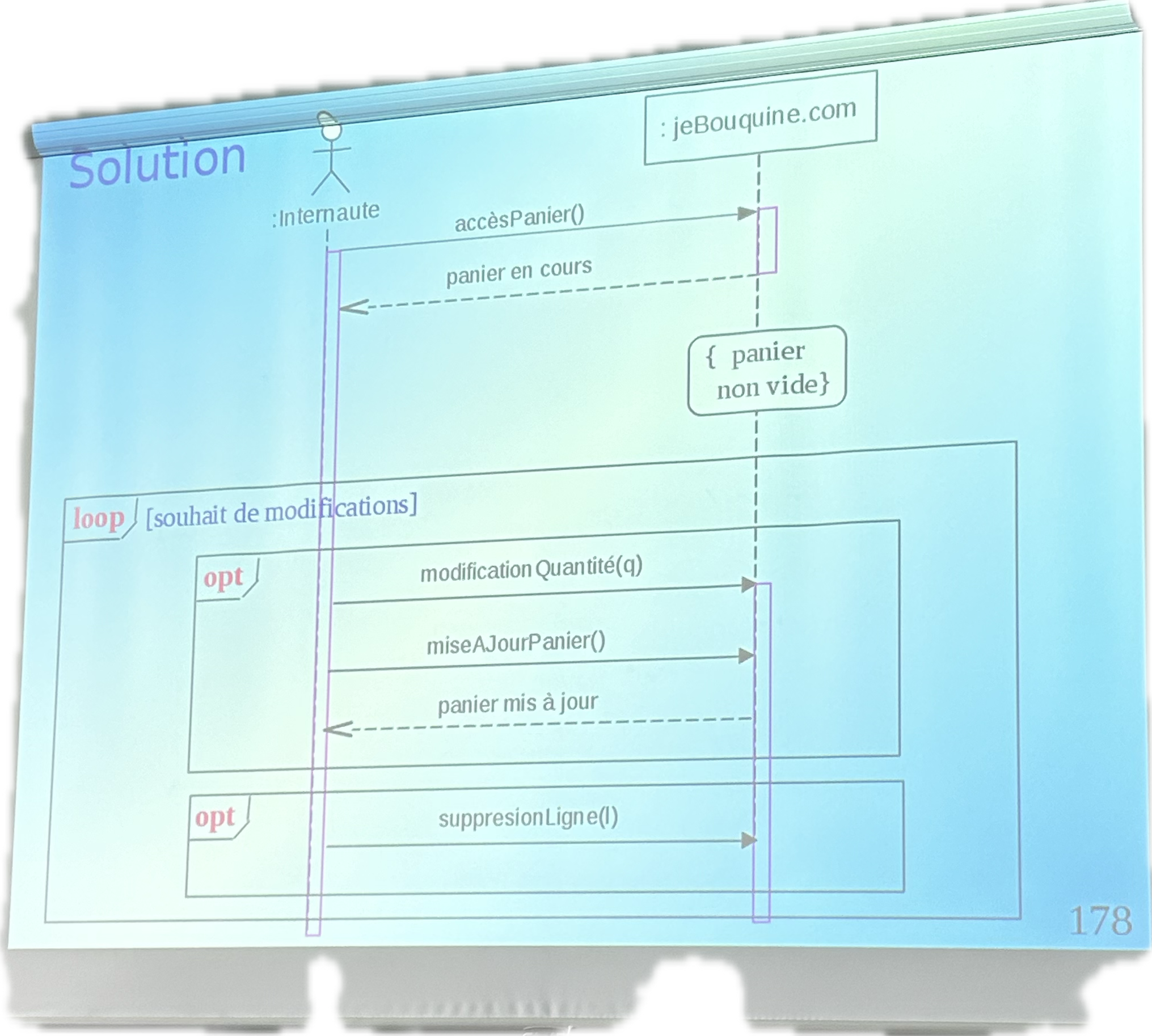 Solution

:Internaute

: jeBouquine.com

accèsPanier()

panier en cours

{ panier non vide}

loop [souhait de modifications]

opt

modificationQuantité(q)

miseAJourPanier()

panier mis à jour

opt

suppresionLigne(l)

178